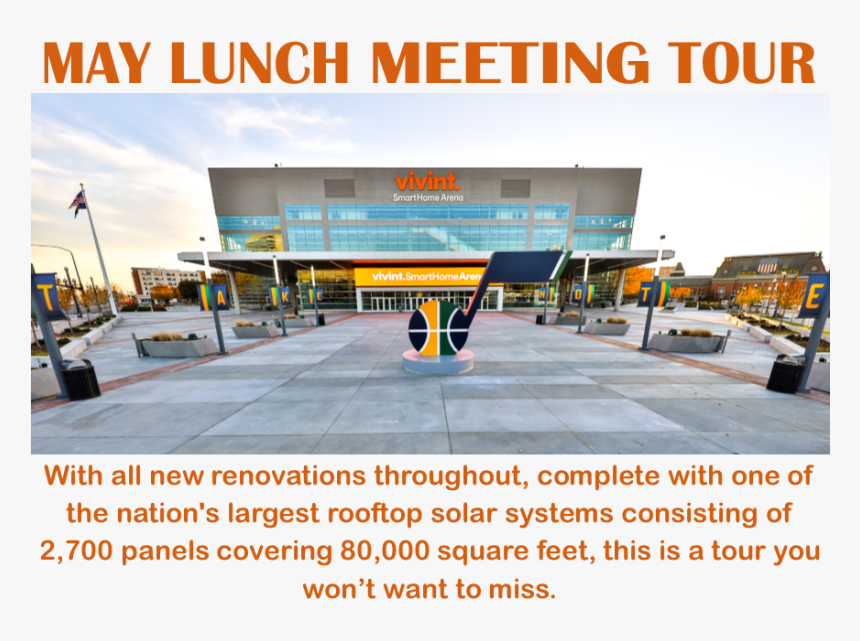 MAY LUNCH MEETING TOUR

vivint. SmartHome Arena

vivint.SmartHomeArena

T A K E

N O T E

With all new renovations throughout, complete with one of the nation's largest rooftop solar systems consisting of 2,700 panels covering 80,000 square feet, this is a tour you won't want to miss.